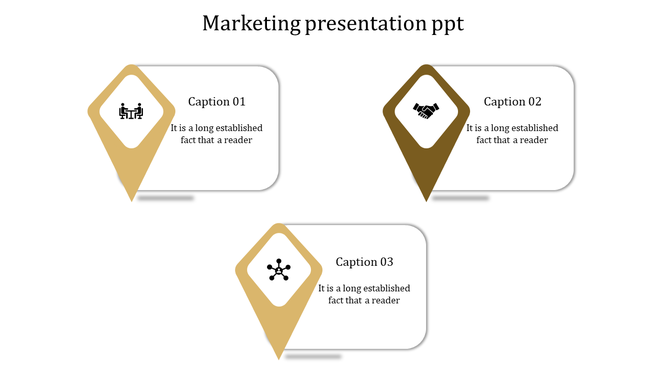 Marketing presentation ppt

Caption 01

It is a long established fact that a reader

Caption 02

It is a long established fact that a reader

Caption 03

It is a long established fact that a reader